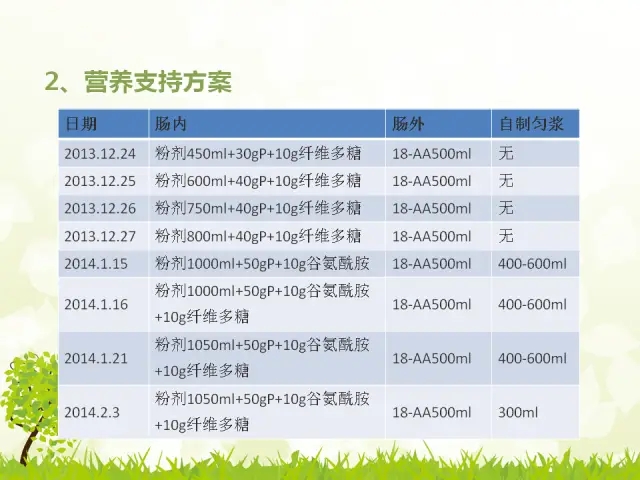 2、营养支持方案

| 日期 | 肠内 | 肠外 | 自制匀浆 |
|---|---|---|---|
| 2013.12.24 | 粉剂450ml+30gP+10g纤维多糖 | 18-AA500ml | 无 |
| 2013.12.25 | 粉剂600ml+40gP+10g纤维多糖 | 18-AA500ml | 无 |
| 2013.12.26 | 粉剂750ml+40gP+10g纤维多糖 | 18-AA500ml | 无 |
| 2013.12.27 | 粉剂800ml+40gP+10g纤维多糖 | 18-AA500ml | 无 |
| 2014.1.15 | 粉剂1000ml+50gP+10g谷氨酰胺 | 18-AA500ml | 400-600ml |
| 2014.1.16 | 粉剂1000ml+50gP+10g谷氨酰胺+10g纤维多糖 | 18-AA500ml | 400-600ml |
| 2014.1.21 | 粉剂1050ml+50gP+10g谷氨酰胺+10g纤维多糖 | 18-AA500ml | 400-600ml |
| 2014.2.3 | 粉剂1050ml+50gP+10g谷氨酰胺+10g纤维多糖 | 18-AA500ml | 300ml |